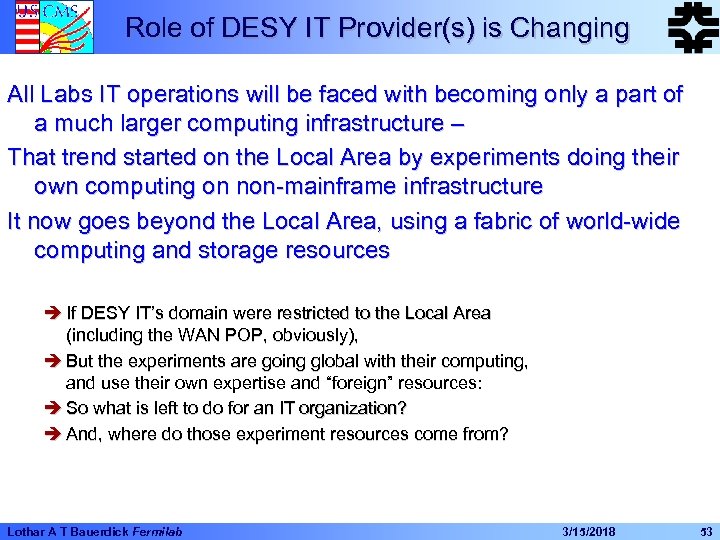 US CMS

Role of DESY IT Provider(s) is Changing

All Labs IT operations will be faced with becoming only a part of a much larger computing infrastructure –

That trend started on the Local Area by experiments doing their own computing on non-mainframe infrastructure

It now goes beyond the Local Area, using a fabric of world-wide computing and storage resources

➔ If DESY IT's domain were restricted to the Local Area (including the WAN POP, obviously),

➔ But the experiments are going global with their computing, and use their own expertise and "foreign" resources:

➔ So what is left to do for an IT organization?

➔ And, where do those experiment resources come from?

Lothar A T Bauerdick Fermilab 3/15/2018 53